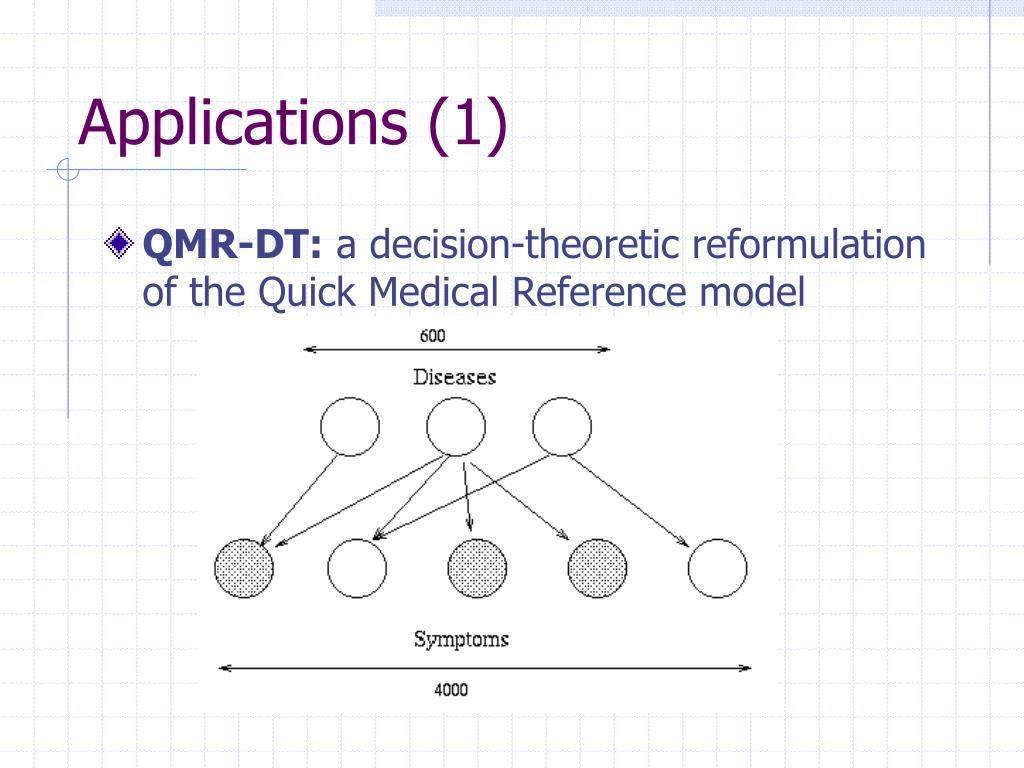 Applications (1)

QMR-DT: a decision-theoretic reformulation of the Quick Medical Reference model

600

Diseases

Symptoms

4000